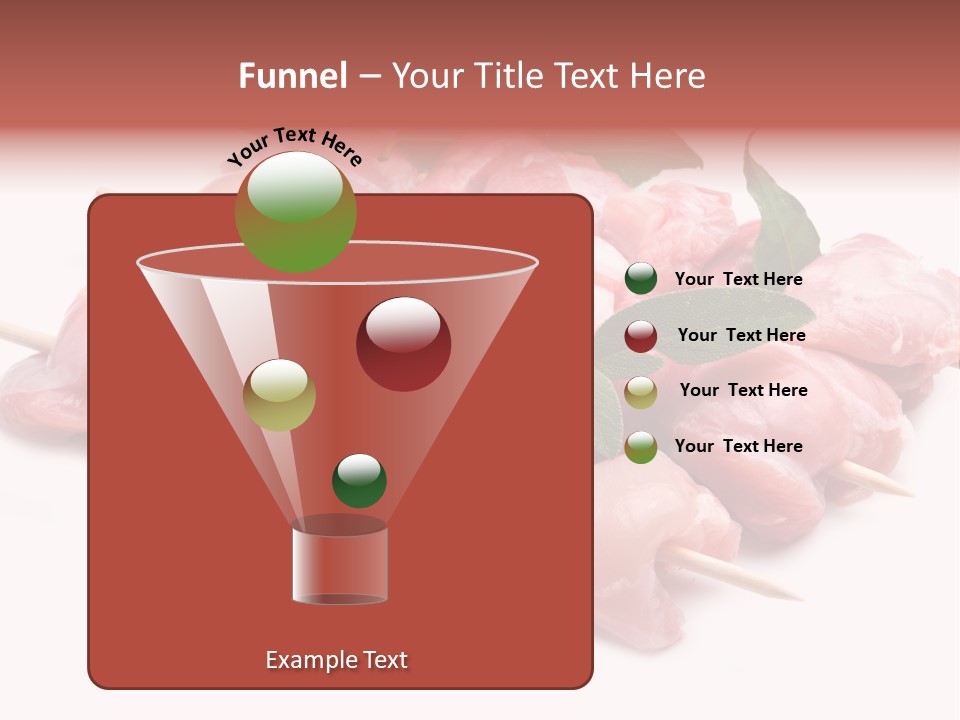 Funnel – Your Title Text Here

Your Text Here

Your Text Here

Your Text Here

Your Text Here

Your Text Here

Example Text